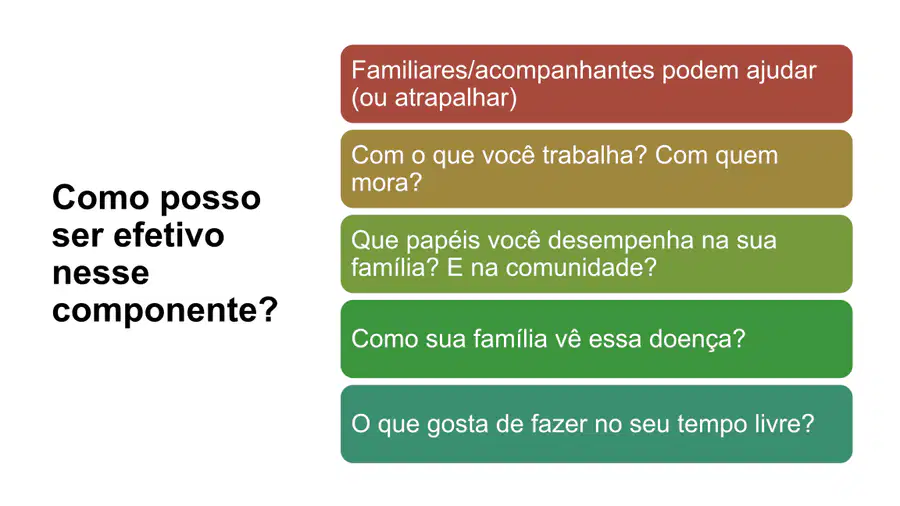 Como posso ser efetivo nesse componente?

Familiares/acompanhantes podem ajudar (ou atrapalhar)

Com o que você trabalha? Com quem mora?

Que papéis você desempenha na sua família? E na comunidade?

Como sua família vê essa doença?

O que gosta de fazer no seu tempo livre?